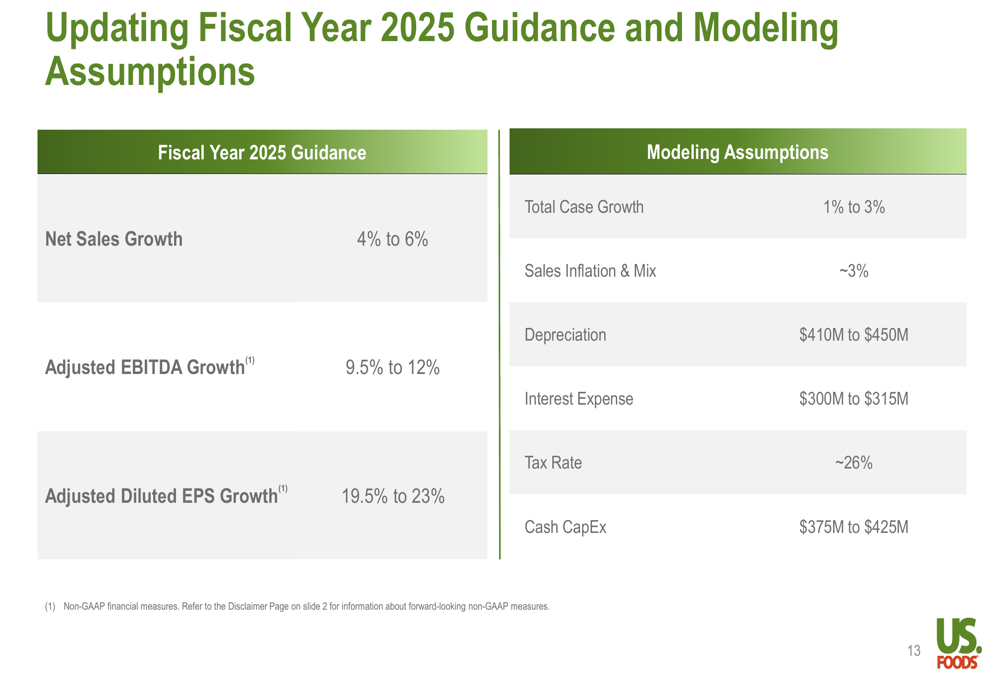 Updating Fiscal Year 2025 Guidance and Modeling Assumptions

| Fiscal Year 2025 Guidance | |
|---|---|
| Net Sales Growth | 4% to 6% |
| Adjusted EBITDA Growth$^{(1)}$ | 9.5% to 12% |
| Adjusted Diluted EPS Growth$^{(1)}$ | 19.5% to 23% |

| Modeling Assumptions | |
|---|---|
| Total Case Growth | 1% to 3% |
| Sales Inflation & Mix | ~3% |
| Depreciation | \$410M to \$450M |
| Interest Expense | \$300M to \$315M |
| Tax Rate | ~26% |
| Cash CapEx | \$375M to \$425M |

(1) Non-GAAP financial measures. Refer to the Disclaimer Page on slide 2 for information about forward-looking non-GAAP measures.

13

US. FOODS